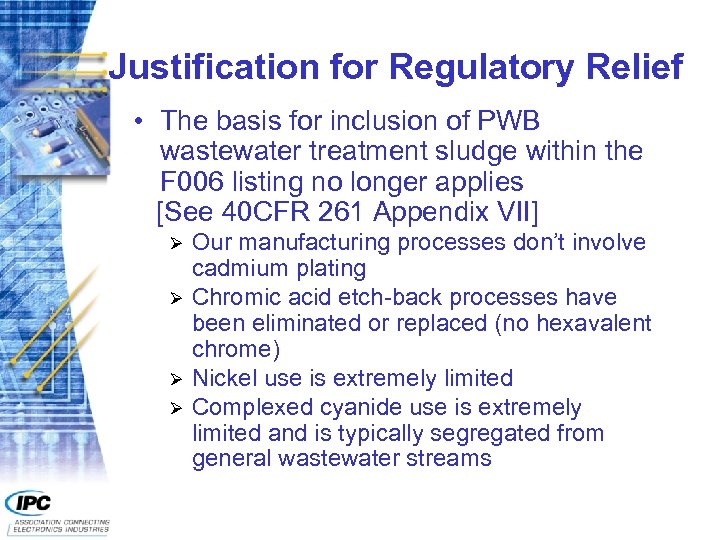 Justification for Regulatory Relief

• The basis for inclusion of PWB wastewater treatment sludge within the F006 listing no longer applies [See 40CFR 261 Appendix VII]
➢ Our manufacturing processes don't involve cadmium plating
➢ Chromic acid etch-back processes have been eliminated or replaced (no hexavalent chrome)
➢ Nickel use is extremely limited
➢ Complexed cyanide use is extremely limited and is typically segregated from general wastewater streams

IPC
ASSOCIATION CONNECTING ELECTRONICS INDUSTRIES